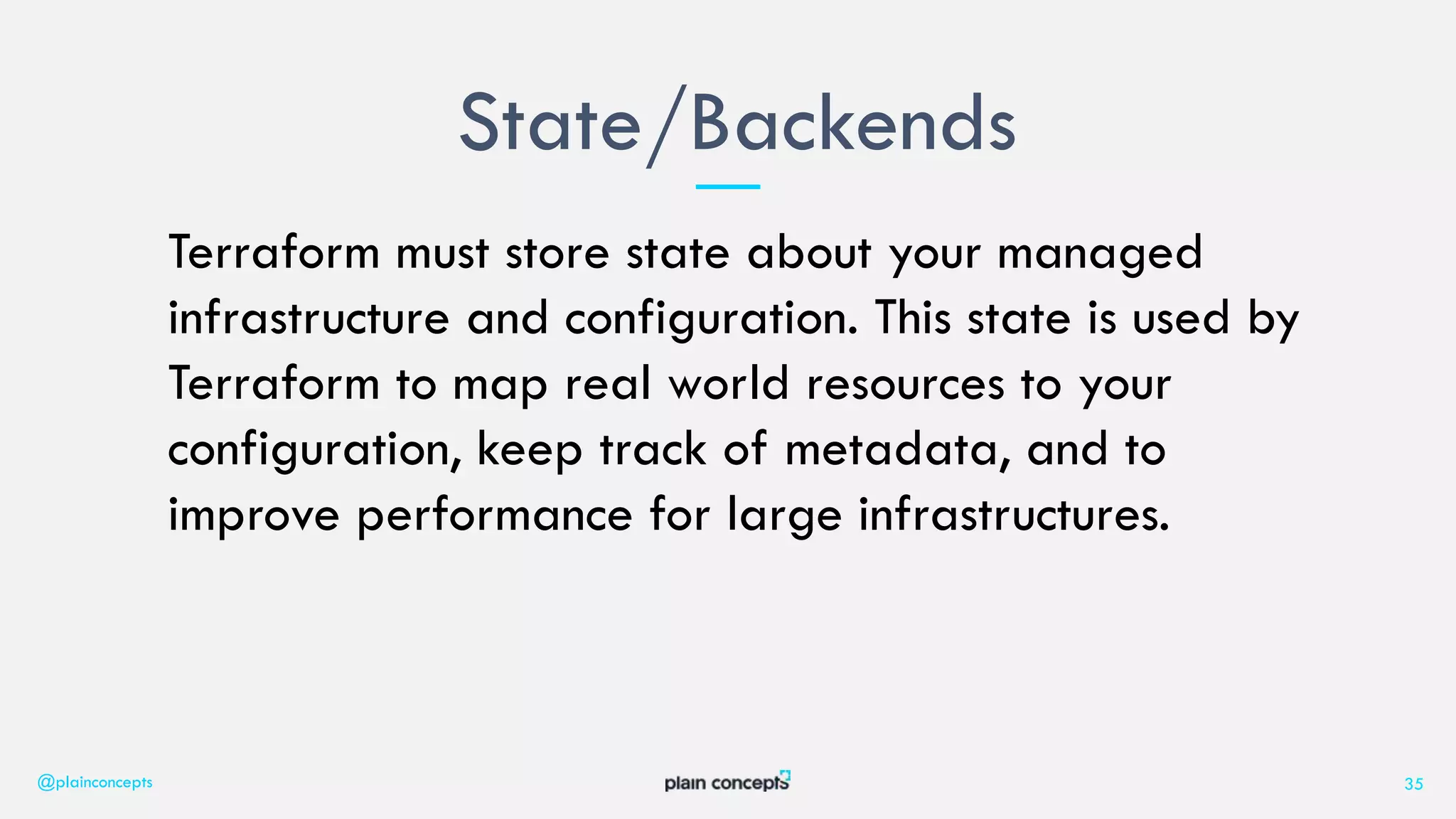 State/Backends

Terraform must store state about your managed infrastructure and configuration. This state is used by Terraform to map real world resources to your configuration, keep track of metadata, and to improve performance for large infrastructures.

@plainconcepts

plain concepts

35